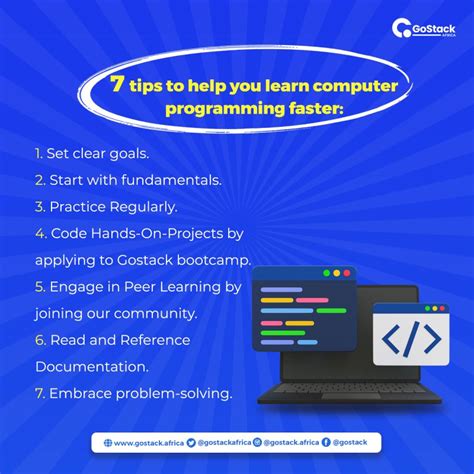 GoStack
AFRICA

7 tips to help you learn computer programming faster:

1. Set clear goals.
2. Start with fundamentals.
3. Practice Regularly.
4. Code Hands-On-Projects by applying to Gostack bootcamp.
5. Engage in Peer Learning by joining our community.
6. Read and Reference Documentation.
7. Embrace problem-solving.

</>

www.gostack.africa @gostackafrica @gostack.africa @gostack